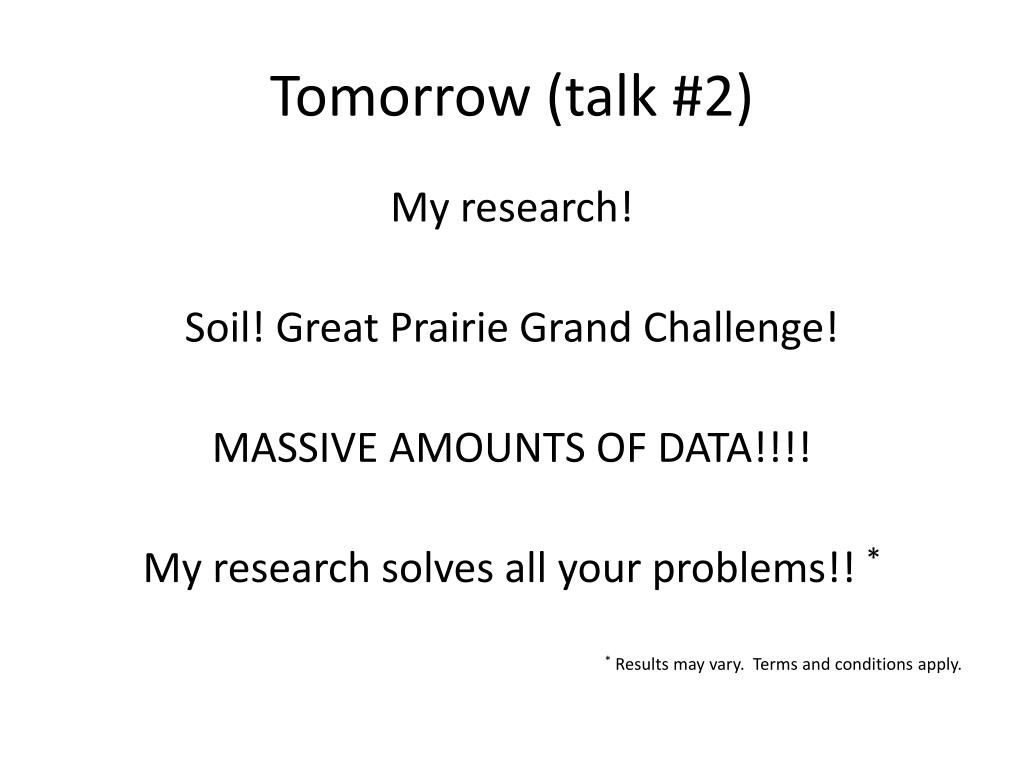 Tomorrow (talk #2)

My research!

Soil! Great Prairie Grand Challenge!

MASSIVE AMOUNTS OF DATA!!!!

My research solves all your problems!! *

* Results may vary. Terms and conditions apply.